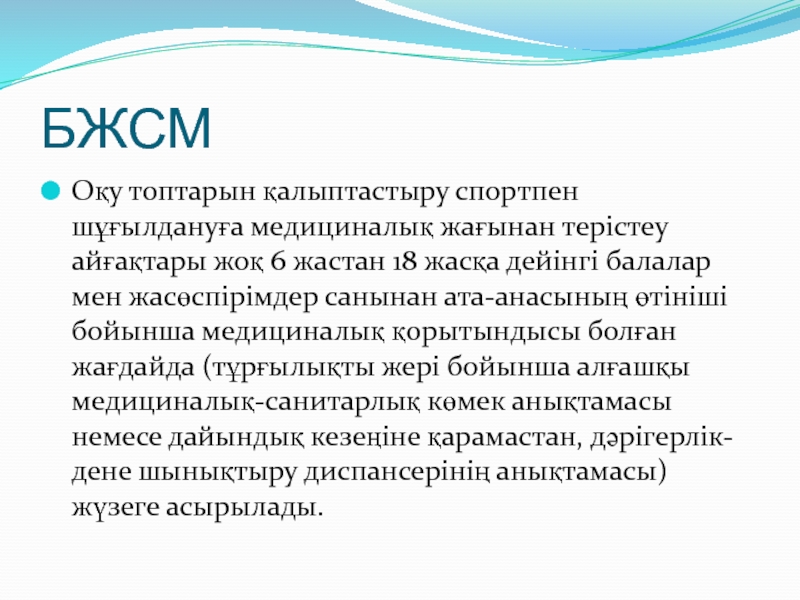 БЖСМ

Оқу топтарын қалыптастыру спортпен шұғылдануға медициналық жағынан терістеу айғақтары жоқ 6 жастан 18 жасқа дейінгі балалар мен жасөспірімдер санынан ата-анасының өтініші бойынша медициналық қорытындысы болған жағдайда (тұрғылықты жері бойынша алғашқы медициналық-санитарлық көмек анықтамасы немесе дайындық кезеңіне қарамастан, дәрігерлік-дене шынықтыру диспансерінің анықтамасы) жүзеге асырылады.